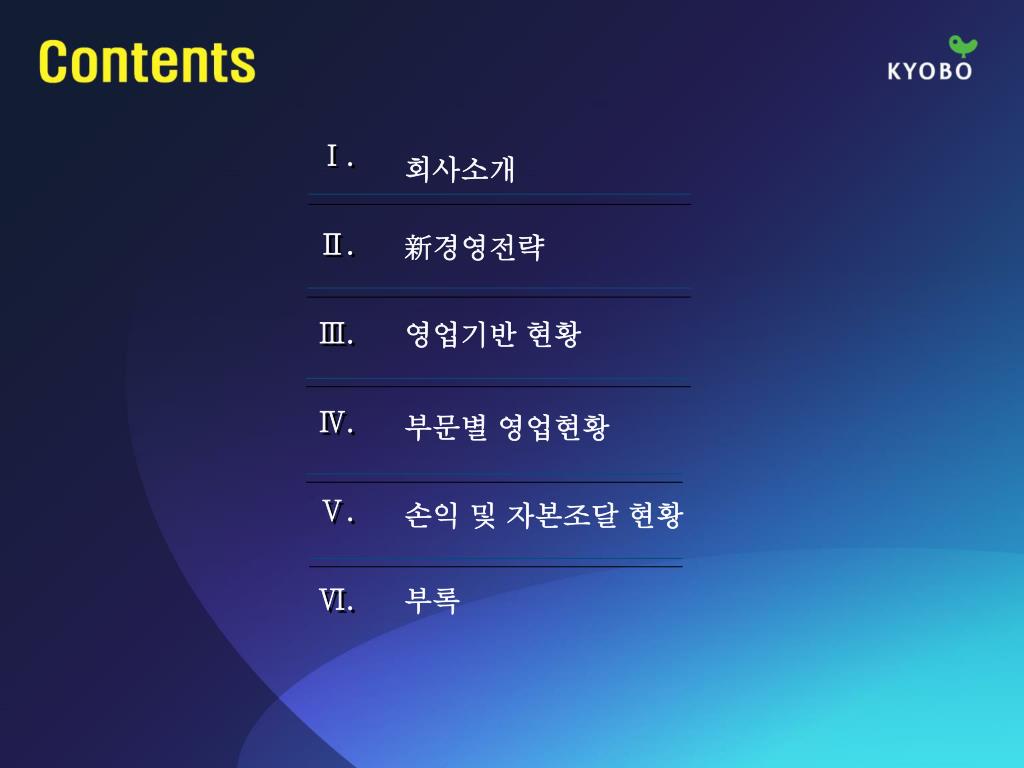 Contents

KYOBO

Ⅰ. 회사소개

Ⅱ. 新경영전략

Ⅲ. 영업기반 현황

Ⅳ. 부문별 영업현황

Ⅴ. 손익 및 자본조달 현황

Ⅵ. 부록